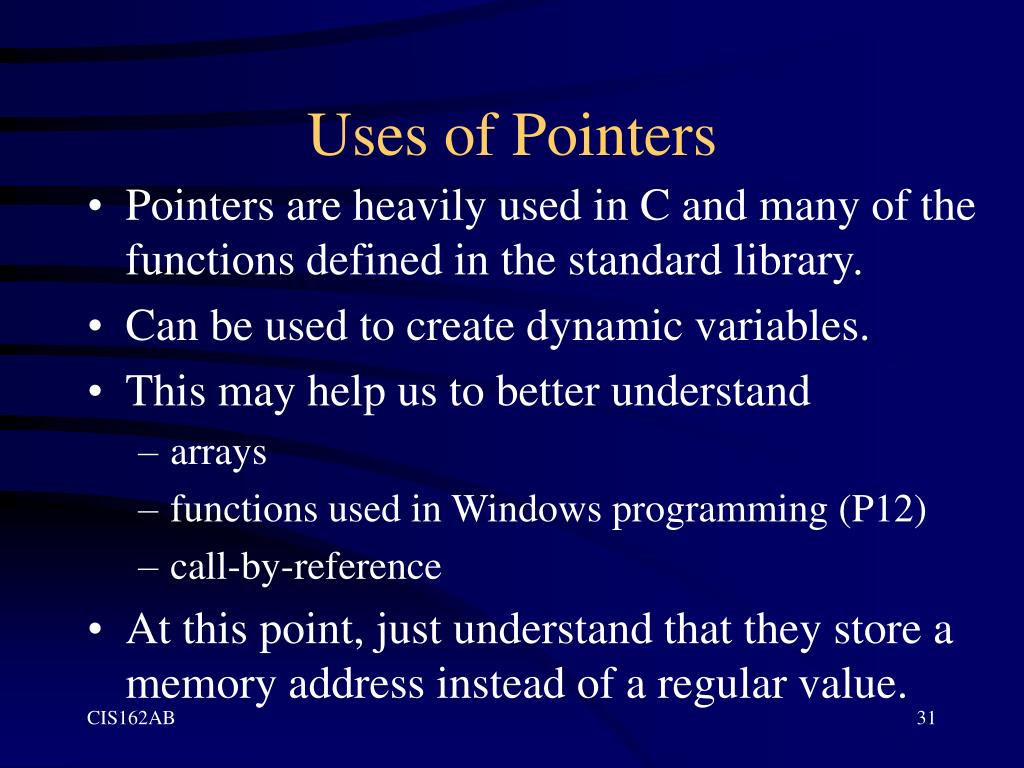 Uses of Pointers

• Pointers are heavily used in C and many of the functions defined in the standard library.
• Can be used to create dynamic variables.
• This may help us to better understand
– arrays
– functions used in Windows programming (P12)
– call-by-reference
• At this point, just understand that they store a memory address instead of a regular value.

CIS162AB

31